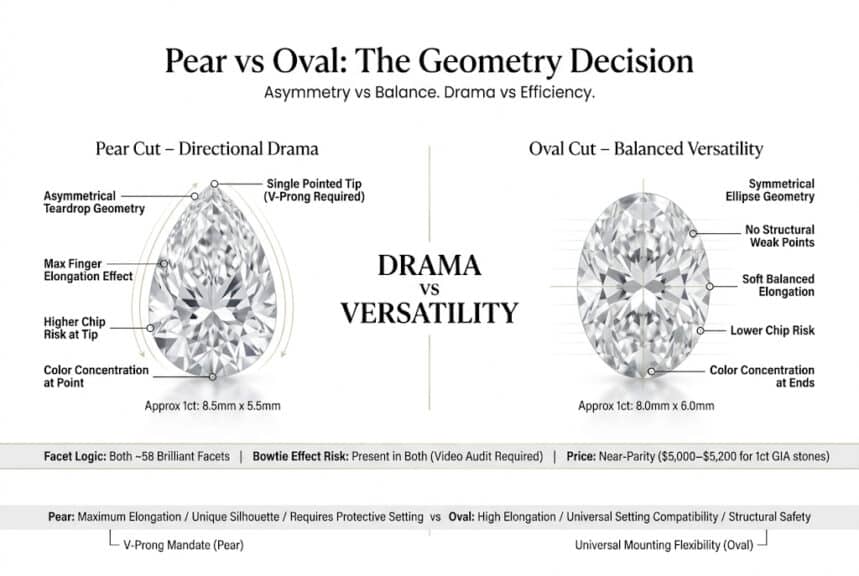 Pear vs Oval: The Geometry Decision

Asymmetry vs Balance. Drama vs Efficiency.

Pear Cut – Directional Drama

Asymmetrical Teardrop Geometry

Single Pointed Tip (V-Prong Required)

Max Finger Elongation Effect

Higher Chip Risk at Tip

Color Concentration at Point

Approx 1ct: 8.5mm x 5.5mm

DRAMA vs VERSATILITY

Oval Cut – Balanced Versatility

Symmetrical Ellipse Geometry

No Structural Weak Points

Soft Balanced Elongation

Lower Chip Risk

Color Concentration at Ends

Approx 1ct: 8.0mm x 6.0mm

Facet Logic: Both ~58 Brilliant Facets | Bowtie Effect Risk: Present in Both (Video Audit Required) | Price: Near-Parity ($5,000–$5,200 for 1ct GIA stones)

Pear: Maximum Elongation / Unique Silhouette / Requires Protective Setting vs Oval: High Elongation / Universal Setting Compatibility / Structural Safety

V-Prong Mandate (Pear)

Universal Mounting Flexibility (Oval)